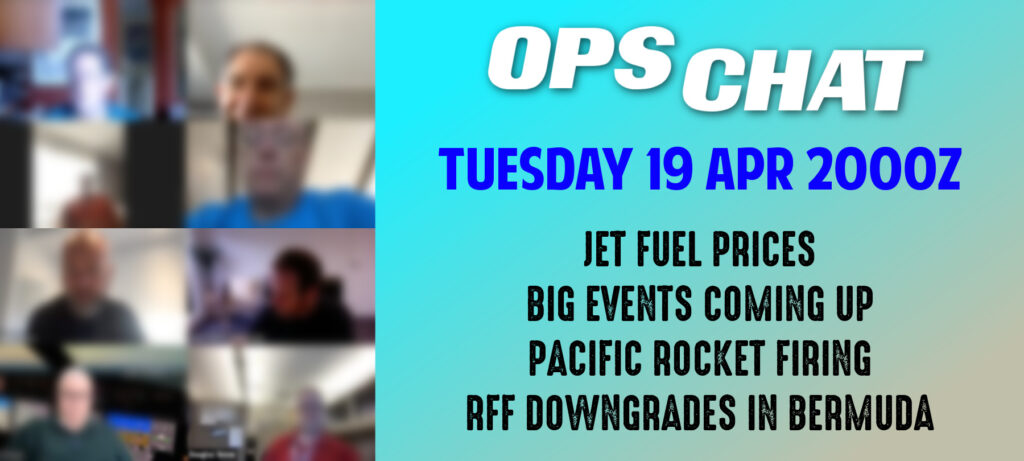 OPS CHAT

TUESDAY 19 APR 2000Z

JET FUEL PRICES
BIG EVENTS COMING UP
PACIFIC ROCKET FIRING
RFF DOWNGRADES IN BERMUDA